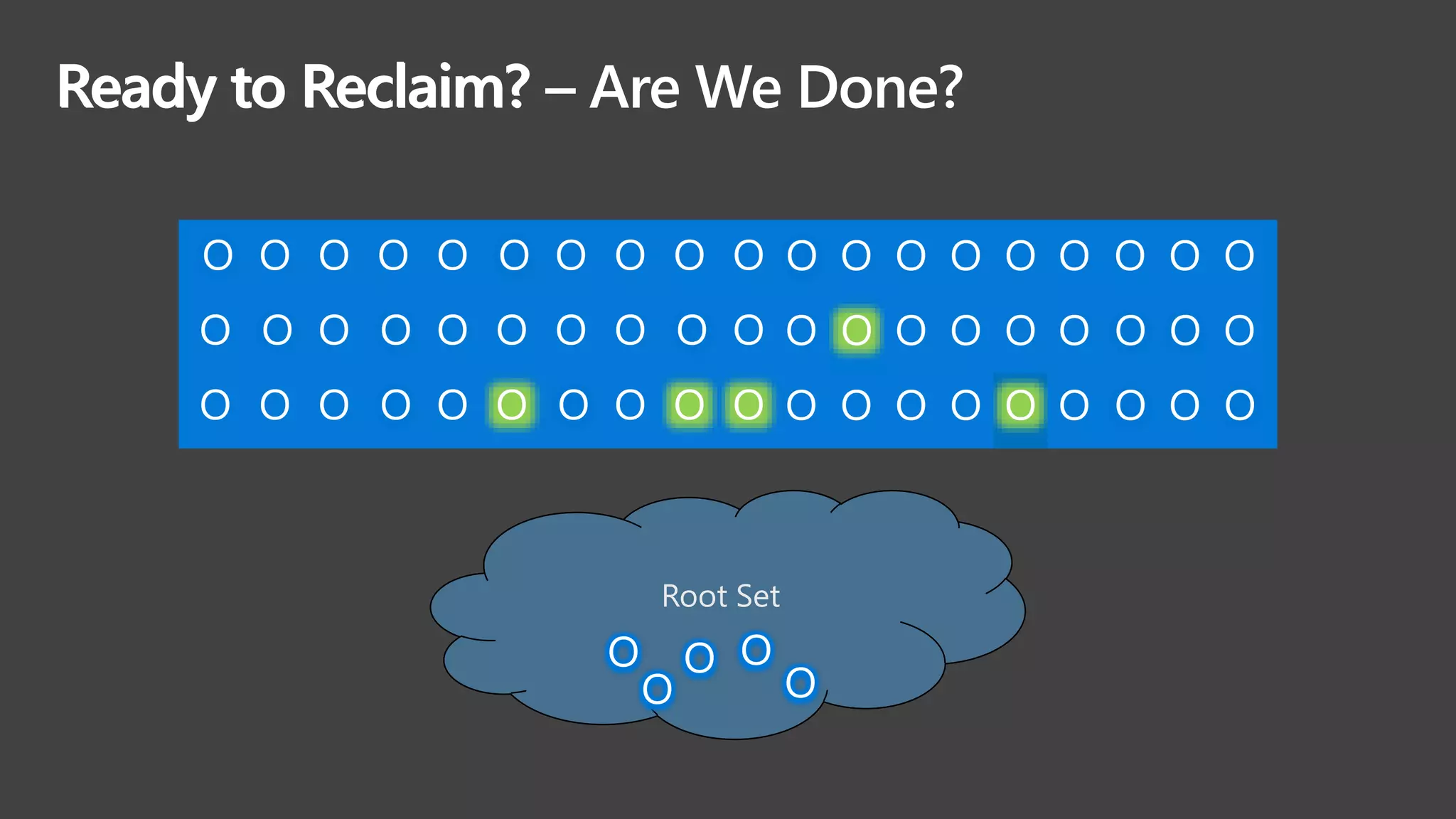 Ready to Reclaim? – Are We Done?

O O O O O O O O O O O O O O O O O O O
O O O O O O O O O O O O O O O O O O O
O O O O O O O O O O O O O O O O O O O

Root Set
O O O O O